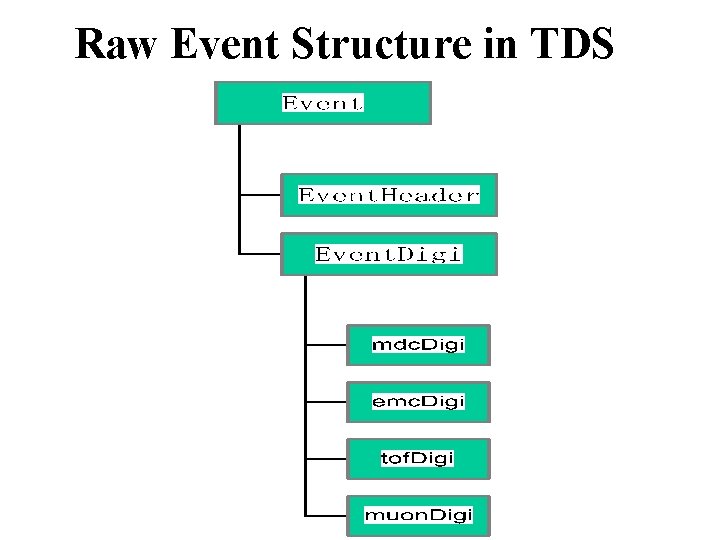 Raw Event Structure in TDS

Event

EventHeader

EventDigi

mdcDigi

emcDigi

tofDigi

muonDigi